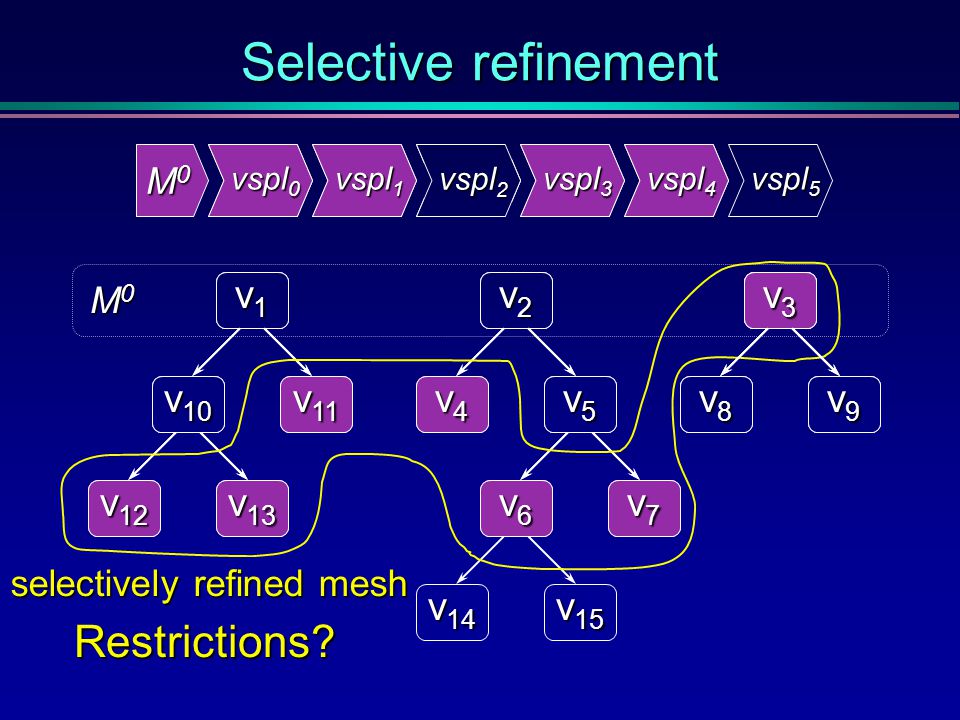 Selective refinement

$M^0$ $vspl_0$ $vspl_1$ $vspl_2$ $vspl_3$ $vspl_4$ $vspl_5$

$M^0$

$v_1$ $v_2$ $v_3$

$v_{10}$ $v_{11}$ $v_4$ $v_5$ $v_8$ $v_9$

$v_{12}$ $v_{13}$ $v_6$ $v_7$

$v_{14}$ $v_{15}$

selectively refined mesh

Restrictions?